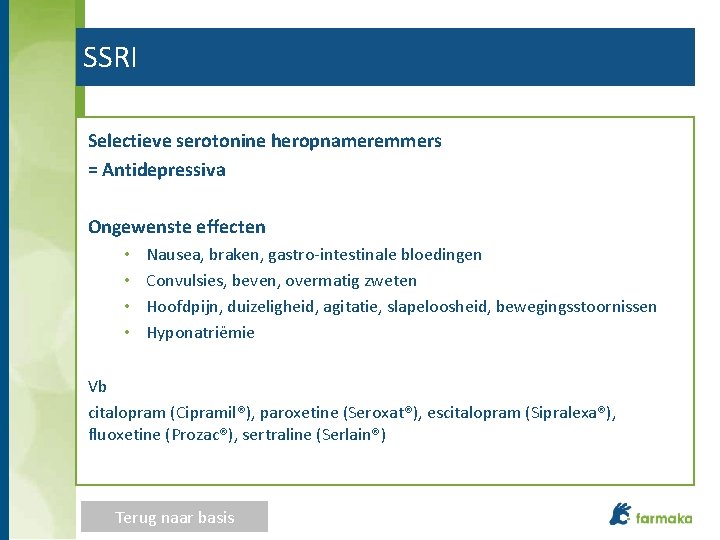 SSRI

Selectieve serotonine heropnameremmers
= Antidepressiva

Ongewenste effecten
• Nausea, braken, gastro-intestinale bloedingen
• Convulsies, beven, overmatig zweten
• Hoofdpijn, duizeligheid, agitatie, slapeloosheid, bewegingsstoornissen
• Hyponatriëmie

Vb
citalopram (Cipramil®), paroxetine (Seroxat®), escitalopram (Sipralexa®), fluoxetine (Prozac®), sertraline (Serlain®)

Terug naar basis

farmaka